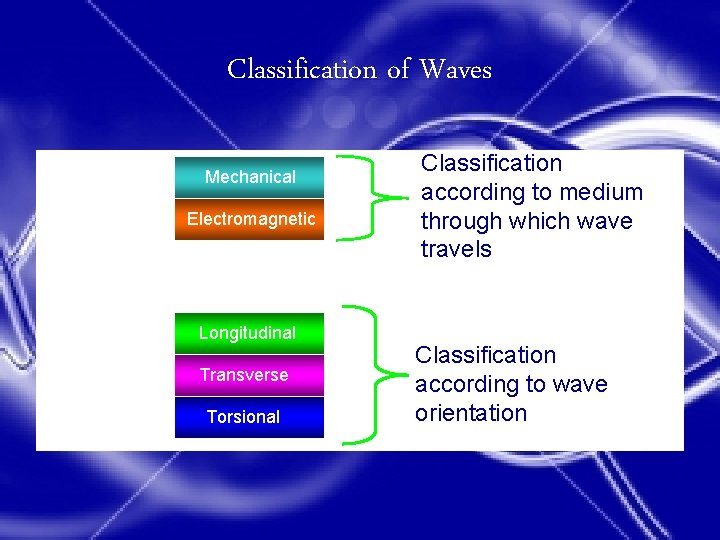 Classification of Waves

Mechanical

Electromagnetic

Classification according to medium through which wave travels

Longitudinal

Transverse

Torsional

Classification according to wave orientation